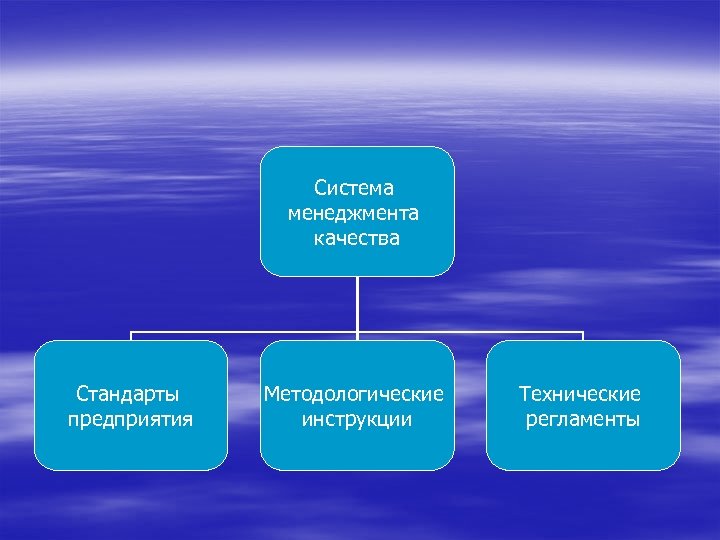 Система менеджмента качества

Стандарты предприятия

Методологические инструкции

Технические регламенты